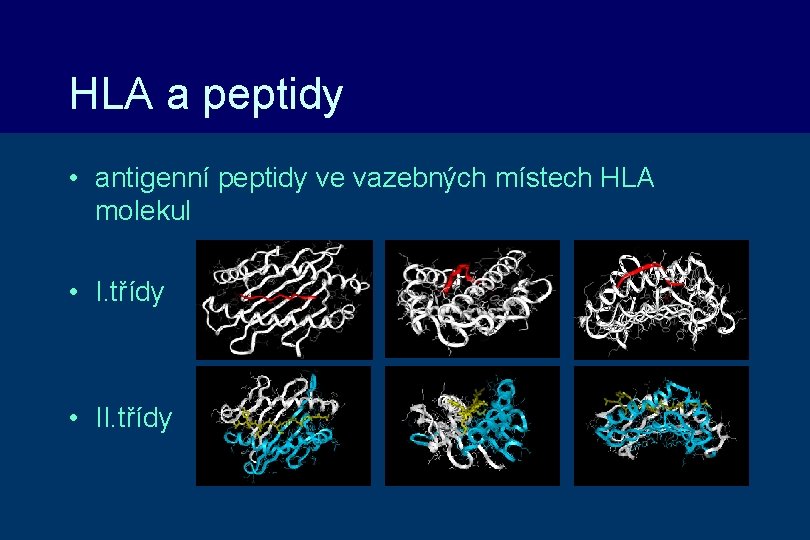 HLA a peptidy

• antigenní peptidy ve vazebných místech HLA molekul

• I.třídy

• II.třídy